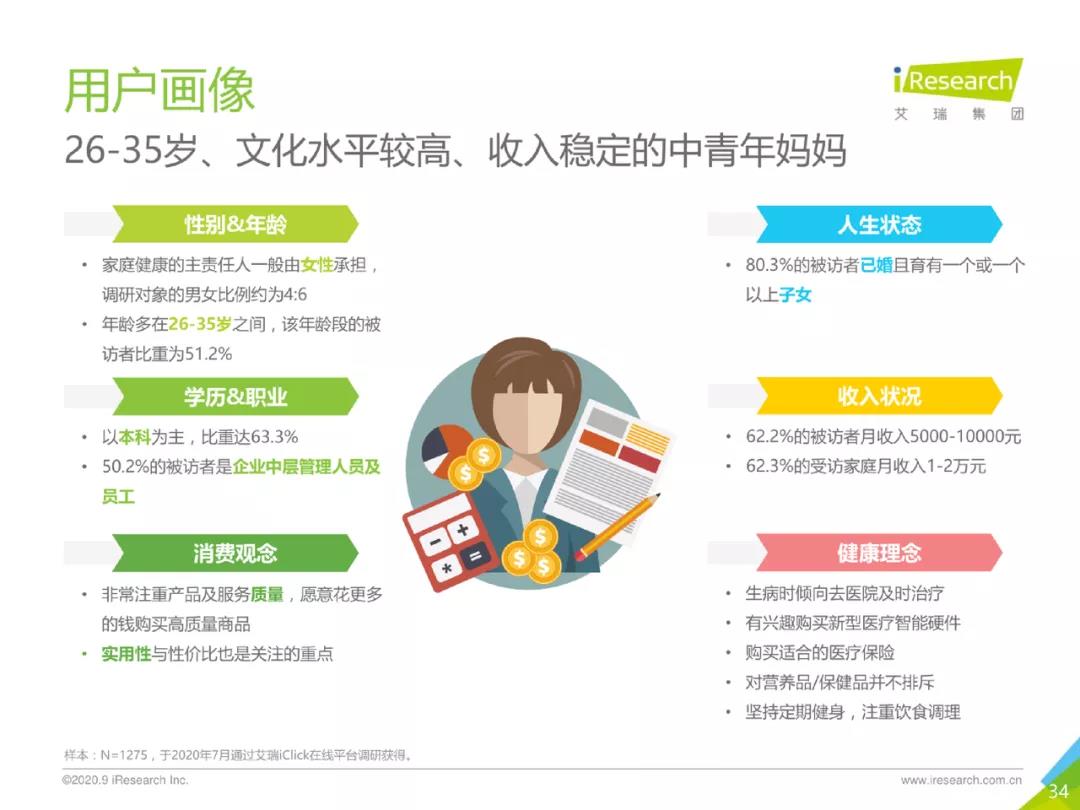 用户画像

iResearch
艾 瑞 集 团

26-35岁、文化水平较高、收入稳定的中青年妈妈

性别&年龄

• 家庭健康的主责任人一般由女性承担，调研对象的男女比例约为4:6
• 年龄多在26-35岁之间，该年龄段的被访者比重为51.2%

学历&职业

• 以本科为主，比重达63.3%
• 50.2%的被访者是企业中层管理人员及员工

消费观念

• 非常注重产品及服务质量，愿意花更多的钱购买高质量商品
• 实用性与性价比也是关注的重点

人生状态

• 80.3%的被访者已婚且育有一个或一个以上子女

收入状况

• 62.2%的被访者月收入5000-10000元
• 62.3%的受访家庭月收入1-2万元

健康理念

• 生病时倾向去医院及时治疗
• 有兴趣购买新型医疗智能硬件
• 购买适合的医疗保险
• 对营养品/保健品并不排斥
• 坚持定期健身，注重饮食调理

样本：N=1275，于2020年7月通过艾瑞iClick在线平台调研获得。

©2020.9 iResearch Inc.

www.iresearch.com.cn

34